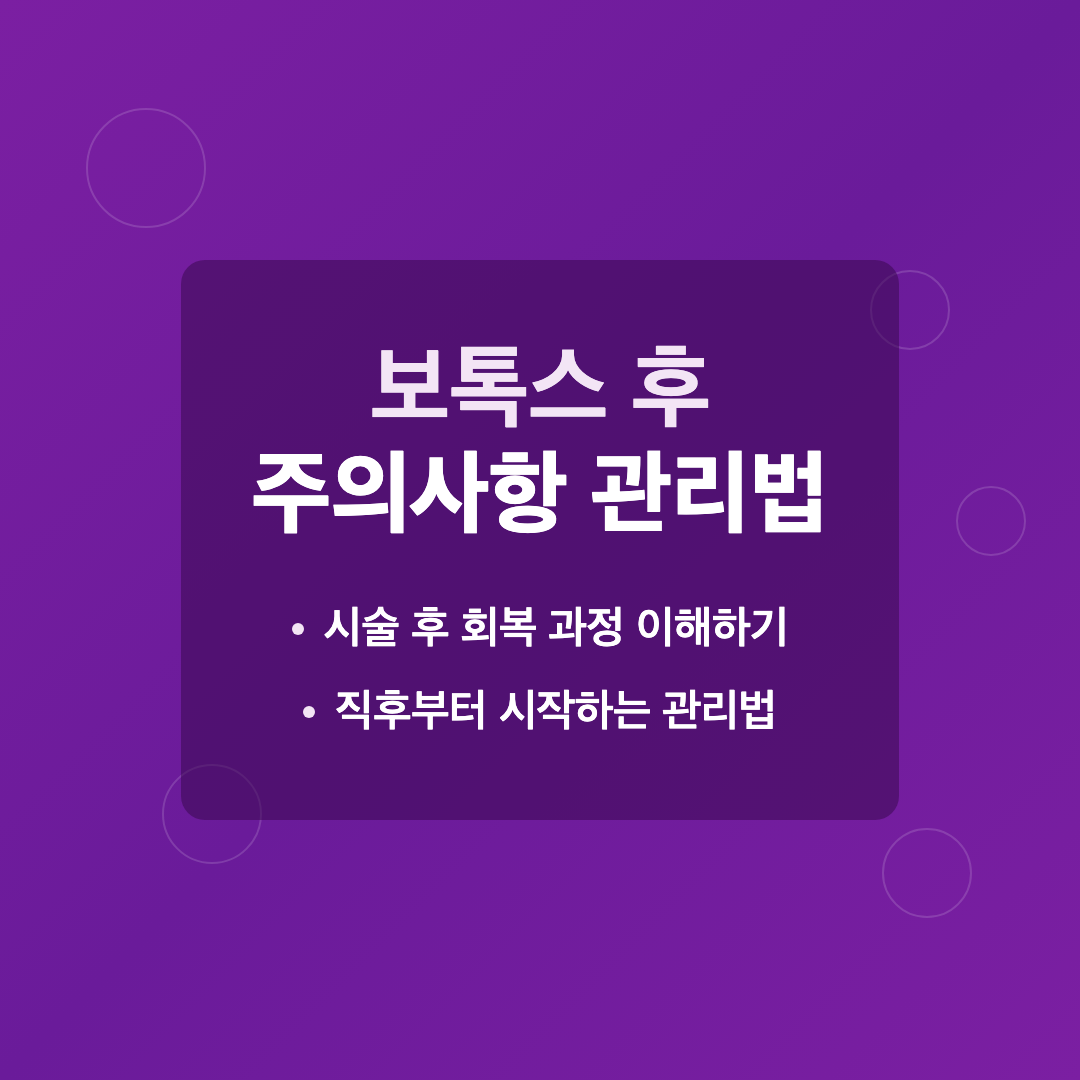 보톡스 후
주의사항 관리법

• 시술 후 회복 과정 이해하기
• 직후부터 시작하는 관리법